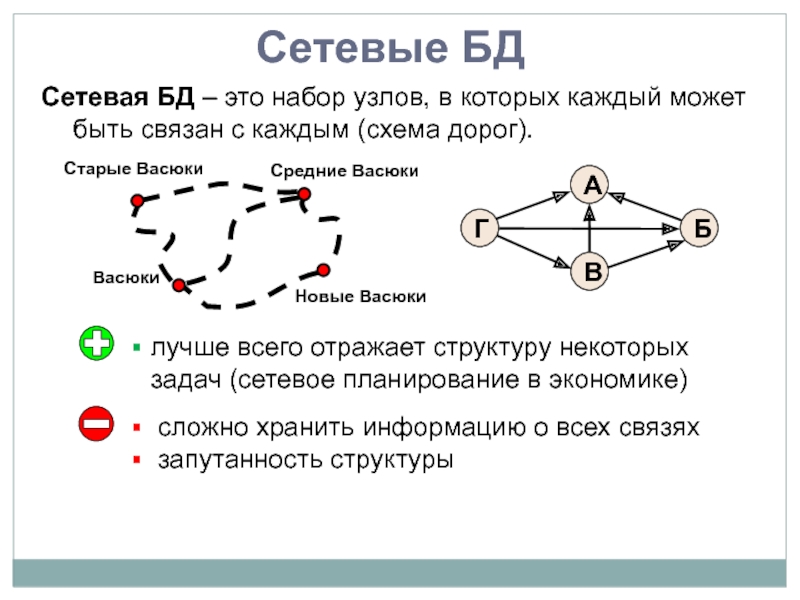 Сетевые БД

Сетевая БД – это набор узлов, в которых каждый может быть связан с каждым (схема дорог).

Старые Васюки
Средние Васюки
Васюки
Новые Васюки

А
Г
Б
В

▪ лучше всего отражает структуру некоторых задач (сетевое планирование в экономике)

▪ сложно хранить информацию о всех связях
▪ запутанность структуры